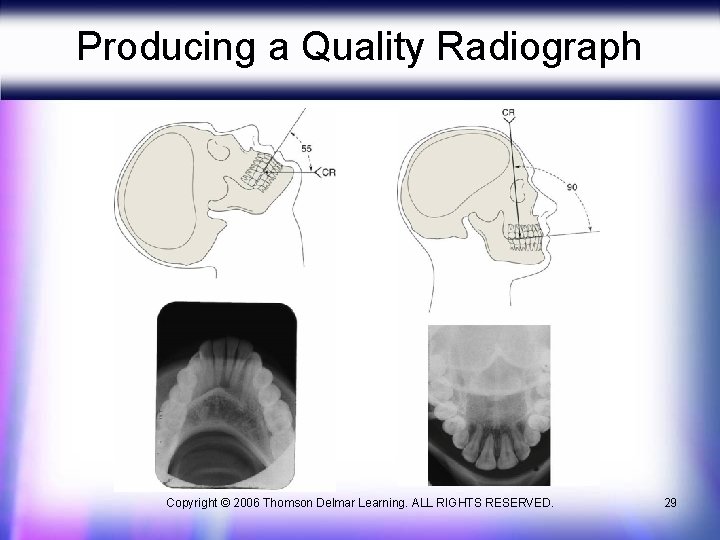 Producing a Quality Radiograph

55

CR

CR

90

Copyright © 2006 Thomson Delmar Learning. ALL RIGHTS RESERVED.

29